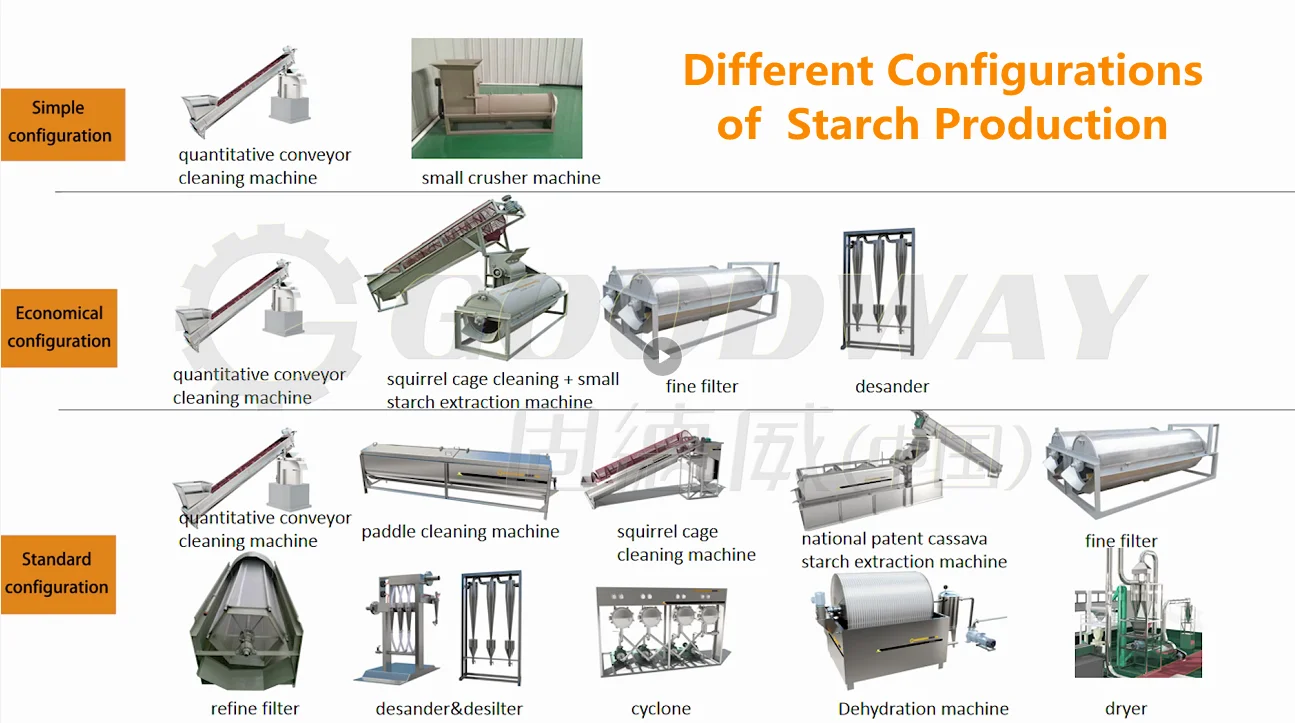 Different Configurations of Starch Production

Simple configuration

quantitative conveyor cleaning machine

small crusher machine

Economical configuration

quantitative conveyor cleaning machine

squirrel cage cleaning + small starch extraction machine

fine filter

desander

GOODWAY

固德威(中国)

Standard configuration

quantitative conveyor cleaning machine

paddle cleaning machine

squirrel cage cleaning machine

national patent cassava starch extraction machine

fine filter

refine filter

desander&desilter

cyclone

Dehydration machine

dryer